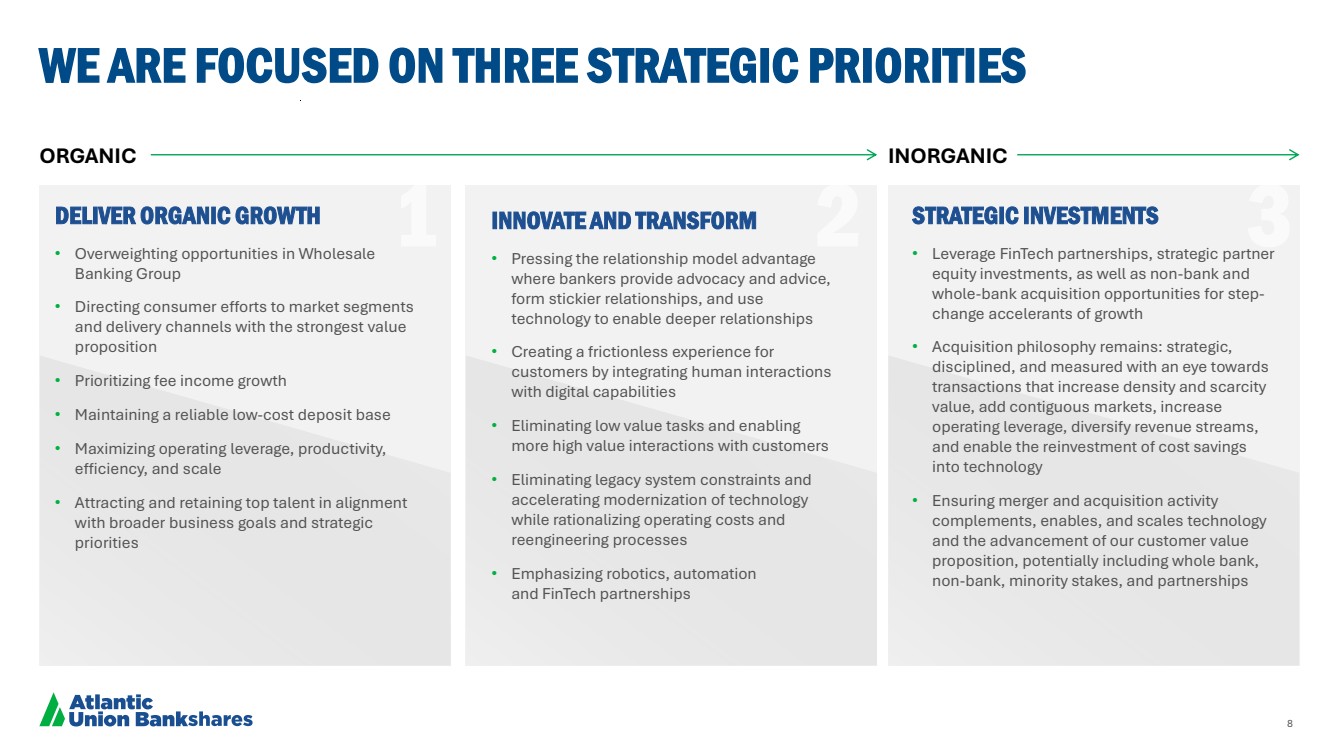 WE ARE FOCUSED ON THREE STRATEGIC PRIORITIES

ORGANIC

INORGANIC

1

DELIVER ORGANIC GROWTH

• Overweighting opportunities in Wholesale Banking Group
• Directing consumer efforts to market segments and delivery channels with the strongest value proposition
• Prioritizing fee income growth
• Maintaining a reliable low-cost deposit base
• Maximizing operating leverage, productivity, efficiency, and scale
• Attracting and retaining top talent in alignment with broader business goals and strategic priorities

2

INNOVATE AND TRANSFORM

• Pressing the relationship model advantage where bankers provide advocacy and advice, form stickier relationships, and use technology to enable deeper relationships
• Creating a frictionless experience for customers by integrating human interactions with digital capabilities
• Eliminating low value tasks and enabling more high value interactions with customers
• Eliminating legacy system constraints and accelerating modernization of technology while rationalizing operating costs and reengineering processes
• Emphasizing robotics, automation and FinTech partnerships

3

STRATEGIC INVESTMENTS

• Leverage FinTech partnerships, strategic partner equity investments, as well as non-bank and whole-bank acquisition opportunities for step-change accelerants of growth
• Acquisition philosophy remains: strategic, disciplined, and measured with an eye towards transactions that increase density and scarcity value, add contiguous markets, increase operating leverage, diversify revenue streams, and enable the reinvestment of cost savings into technology
• Ensuring merger and acquisition activity complements, enables, and scales technology and the advancement of our customer value proposition, potentially including whole bank, non-bank, minority stakes, and partnerships

Atlantic Union Bankshares

8